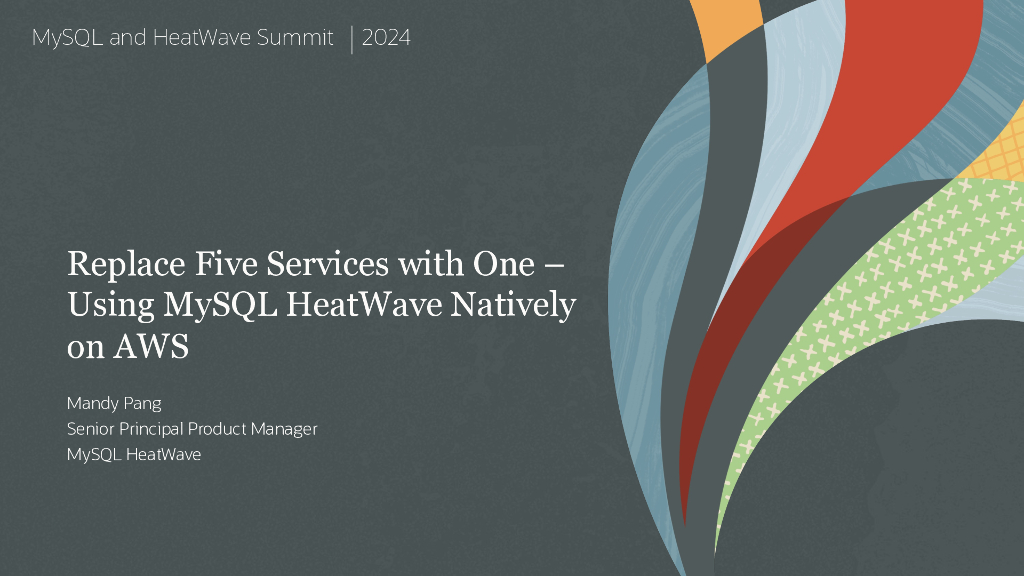 MySQL and HeatWave Summit | 2024

Replace Five Services with One – Using MySQL HeatWave Natively on AWS

Mandy Pang
Senior Principal Product Manager
MySQL HeatWave